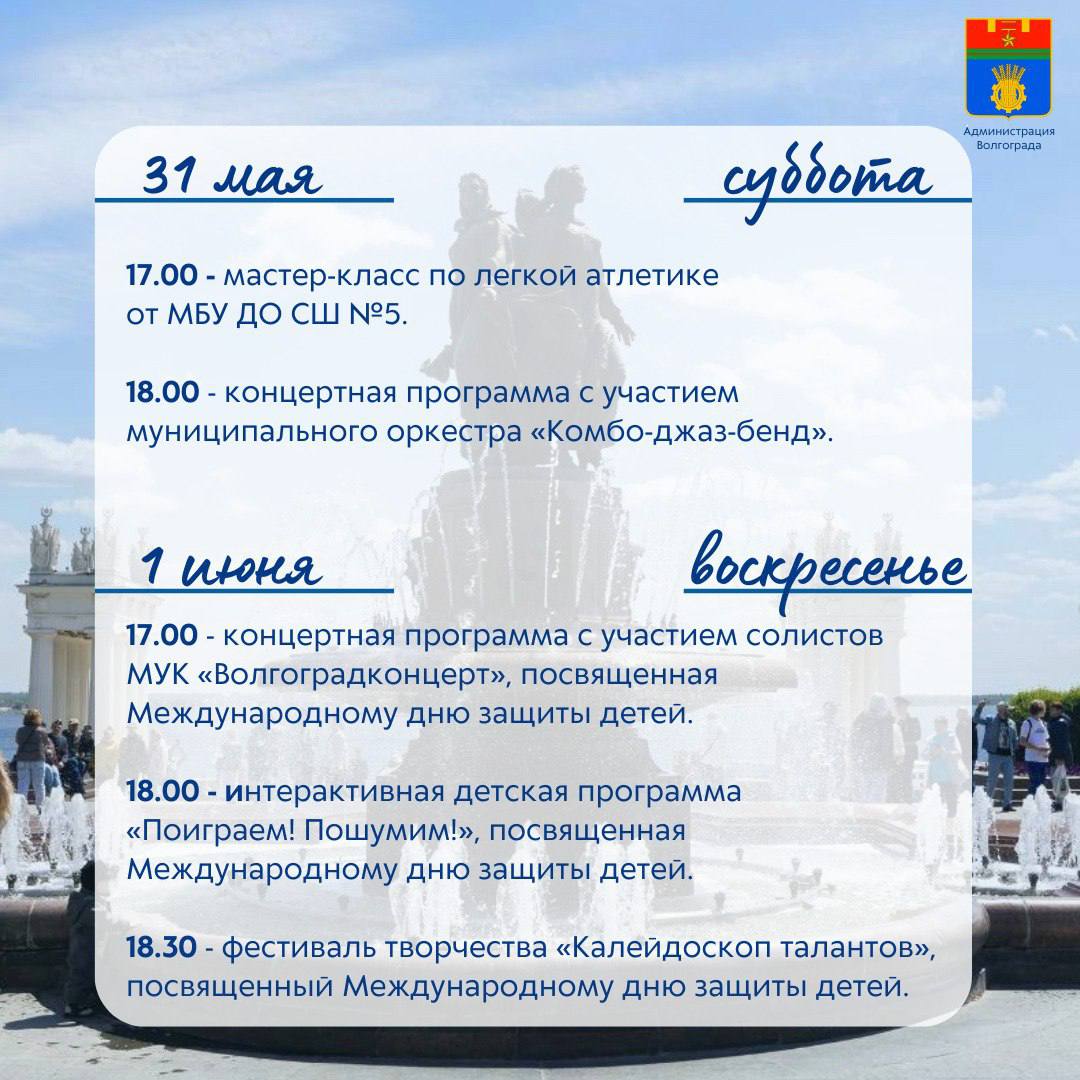 Администрация Волгограда

31 мая

суббота

17.00 - мастер-класс по легкой атлетике от МБУ ДО СШ №5.

18.00 - концертная программа с участием муниципального оркестра «Комбо-джаз-бенд».

1 июня

воскресенье

17.00 - концертная программа с участием солистов МУК «Волгоградконцерт», посвященная Международному дню защиты детей.

18.00 - интерактивная детская программа «Поиграем! Пошумим!», посвященная Международному дню защиты детей.

18.30 - фестиваль творчества «Калейдоскоп талантов», посвященный Международному дню защиты детей.